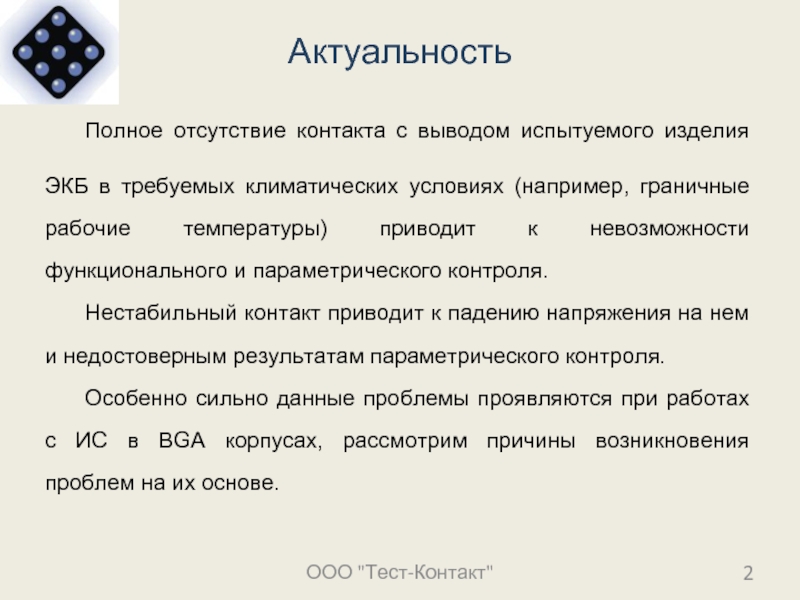 Актуальность

Полное отсутствие контакта с выводом испытуемого изделия ЭКБ в требуемых климатических условиях (например, граничные рабочие температуры) приводит к невозможности функционального и параметрического контроля.

Нестабильный контакт приводит к падению напряжения на нем и недостоверным результатам параметрического контроля.

Особенно сильно данные проблемы проявляются при работах с ИС в BGA корпусах, рассмотрим причины возникновения проблем на их основе.

ООО "Тест-Контакт"

2